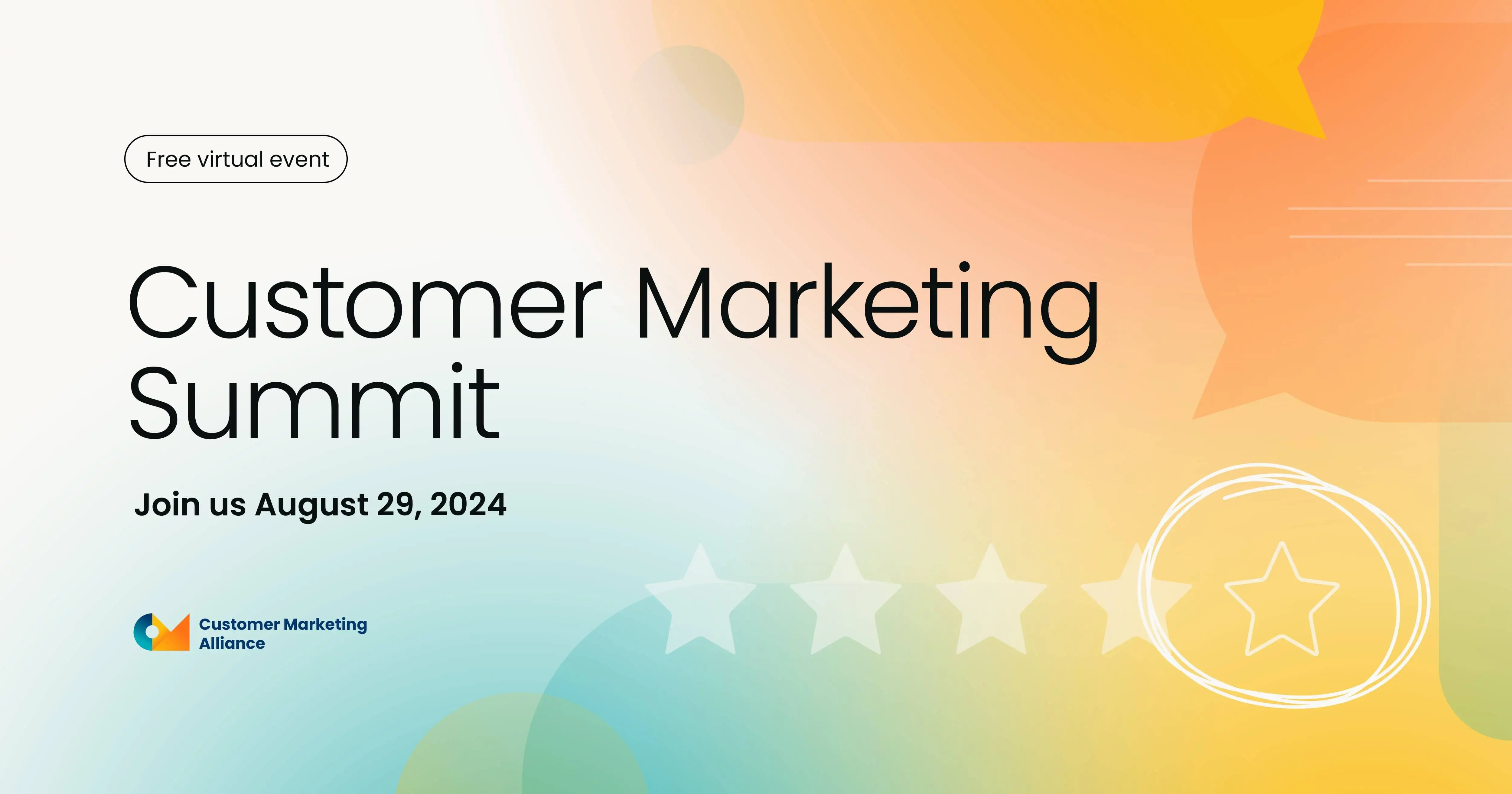 Free virtual event

Customer Marketing Summit

Join us August 29, 2024

Customer Marketing Alliance